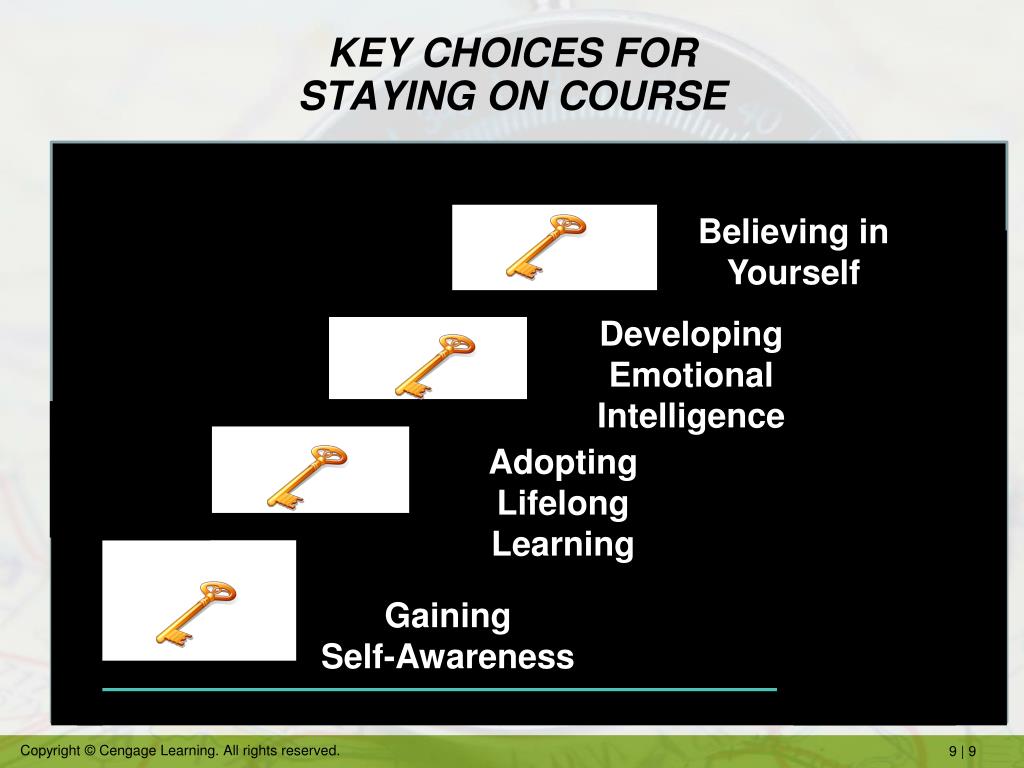 KEY CHOICES FOR STAYING ON COURSE

Believing in Yourself

Developing Emotional Intelligence

Adopting Lifelong Learning

Gaining Self-Awareness

Copyright © Cengage Learning. All rights reserved.

9 | 9